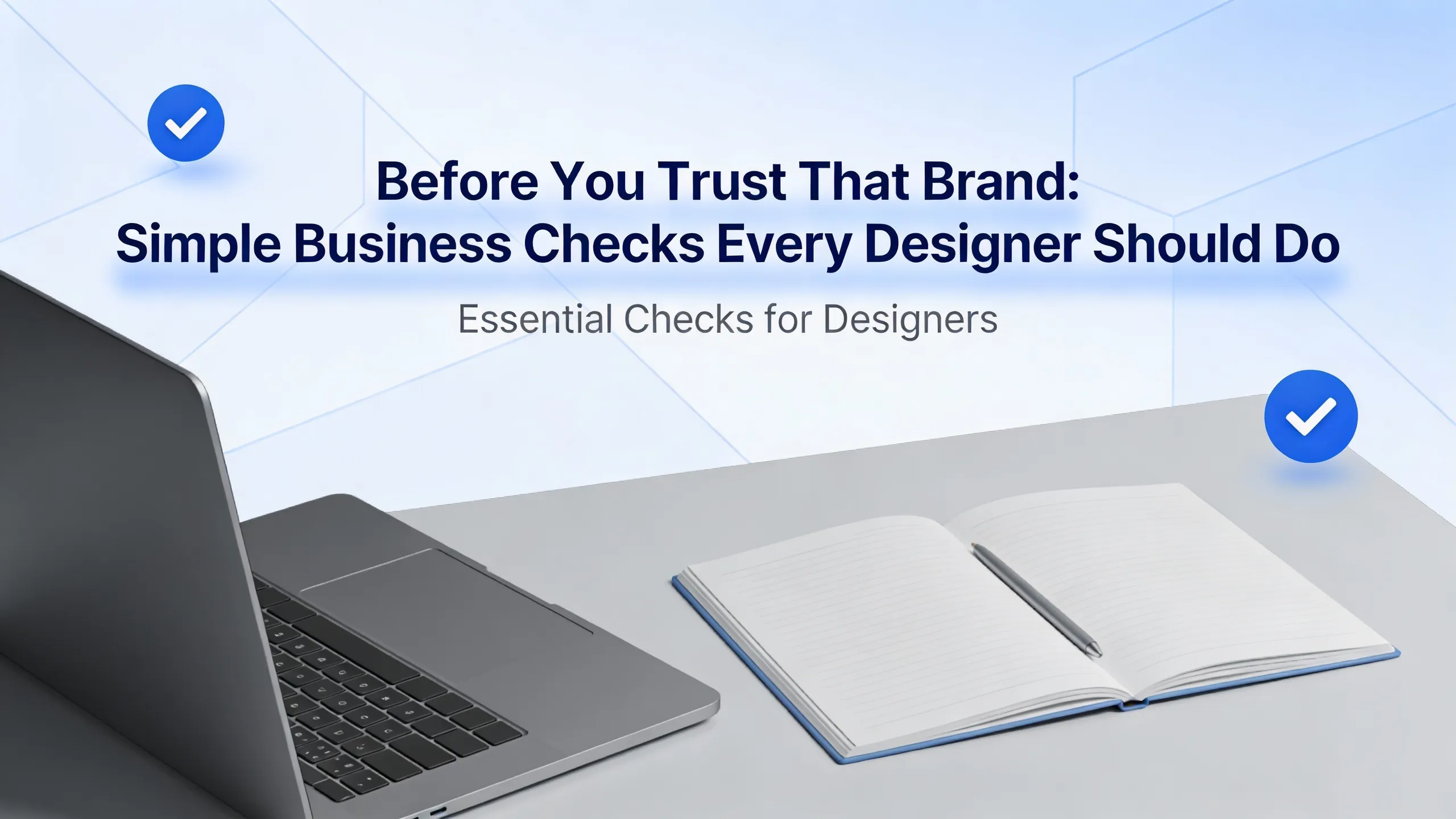 Before You Trust That Brand:
Simple Business Checks Every Designer Should Do

Essential Checks for Designers